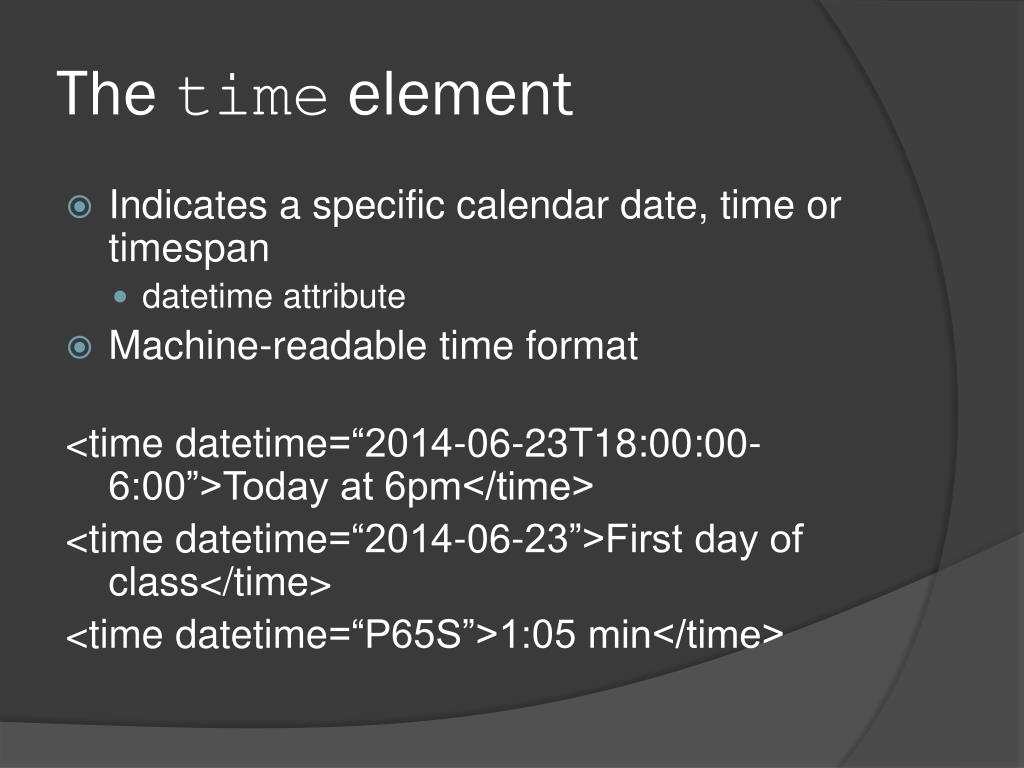 The time element

Indicates a specific calendar date, time or timespan

datetime attribute

Machine-readable time format

<time datetime=“2014-06-23T18:00:00-6:00”>Today at 6pm</time>

<time datetime=“2014-06-23”>First day of class</time>

<time datetime=“P65S”>1:05 min</time>